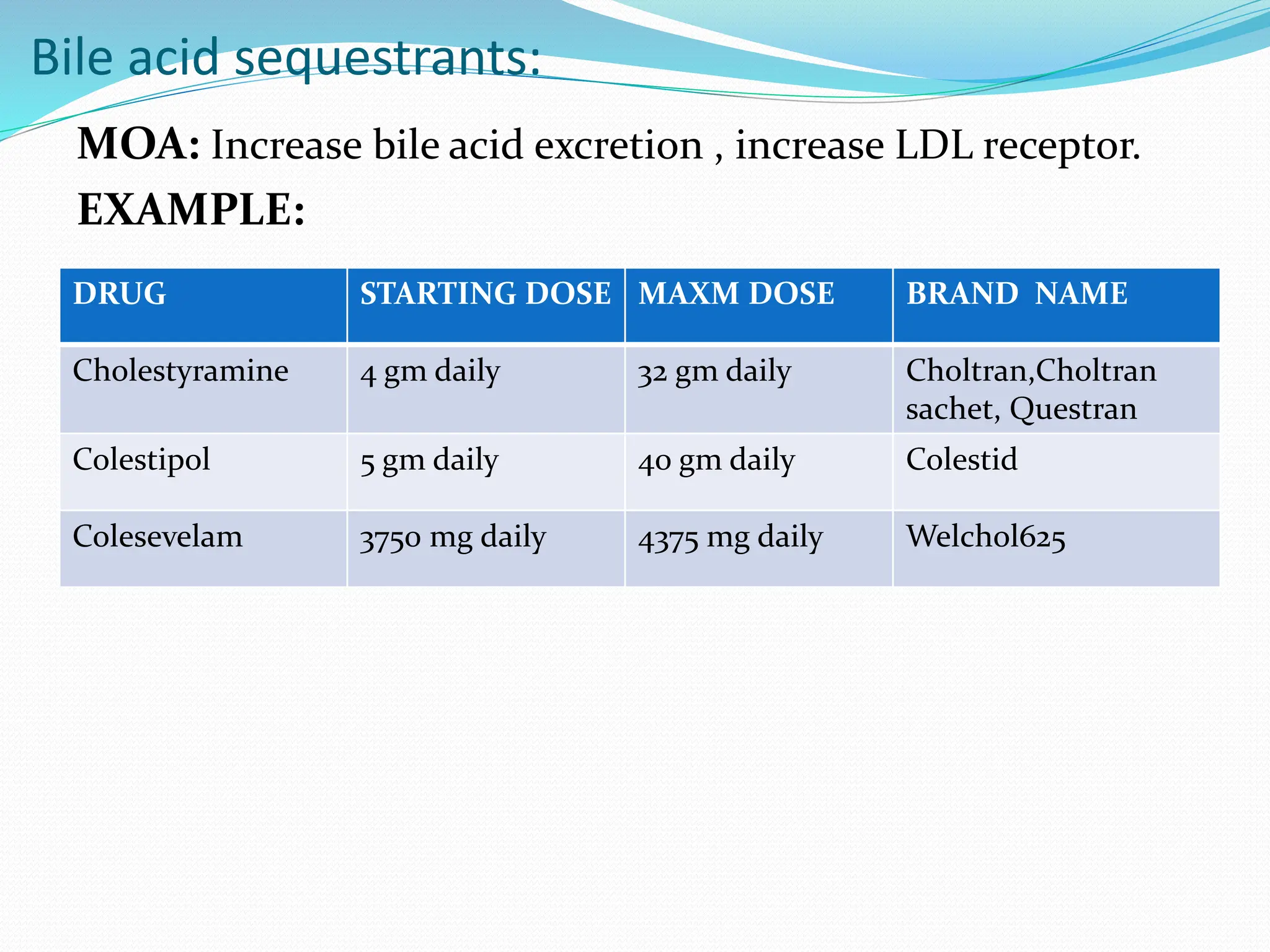 Bile acid sequestrants:

MOA: Increase bile acid excretion , increase LDL receptor.

EXAMPLE:

| DRUG | STARTING DOSE | MAXM DOSE | BRAND NAME |
|---|---|---|---|
| Cholestyramine | 4 gm daily | 32 gm daily | Choltran,Choltran sachet, Questran |
| Colestipol | 5 gm daily | 40 gm daily | Colestid |
| Colesevelam | 3750 mg daily | 4375 mg daily | Welchol625 |